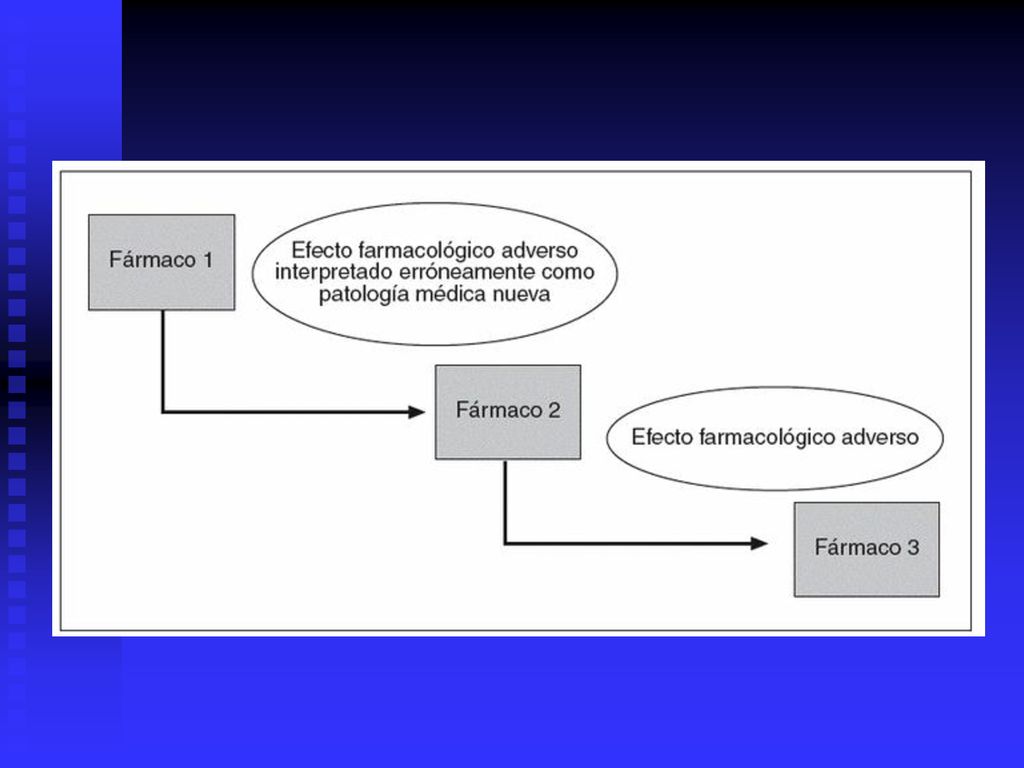 Fármaco 1

Efecto farmacológico adverso interpretado erróneamente como patología médica nueva

Fármaco 2

Efecto farmacológico adverso

Fármaco 3